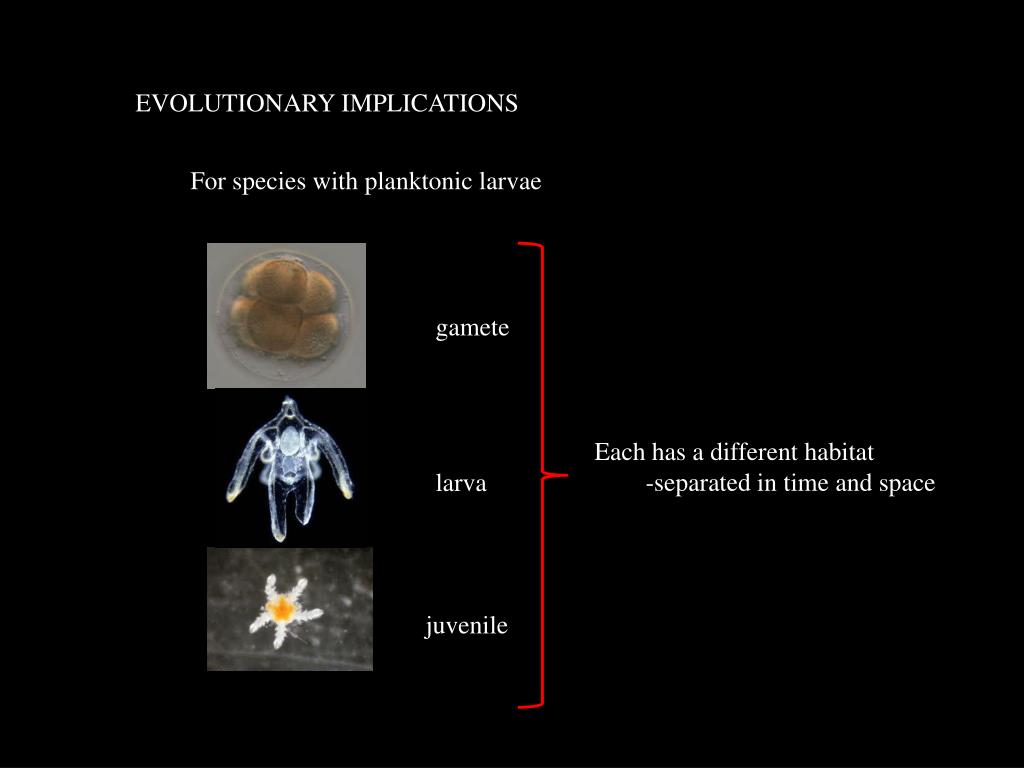 EVOLUTIONARY IMPLICATIONS

For species with planktonic larvae

gamete

larva

juvenile

Each has a different habitat
-separated in time and space